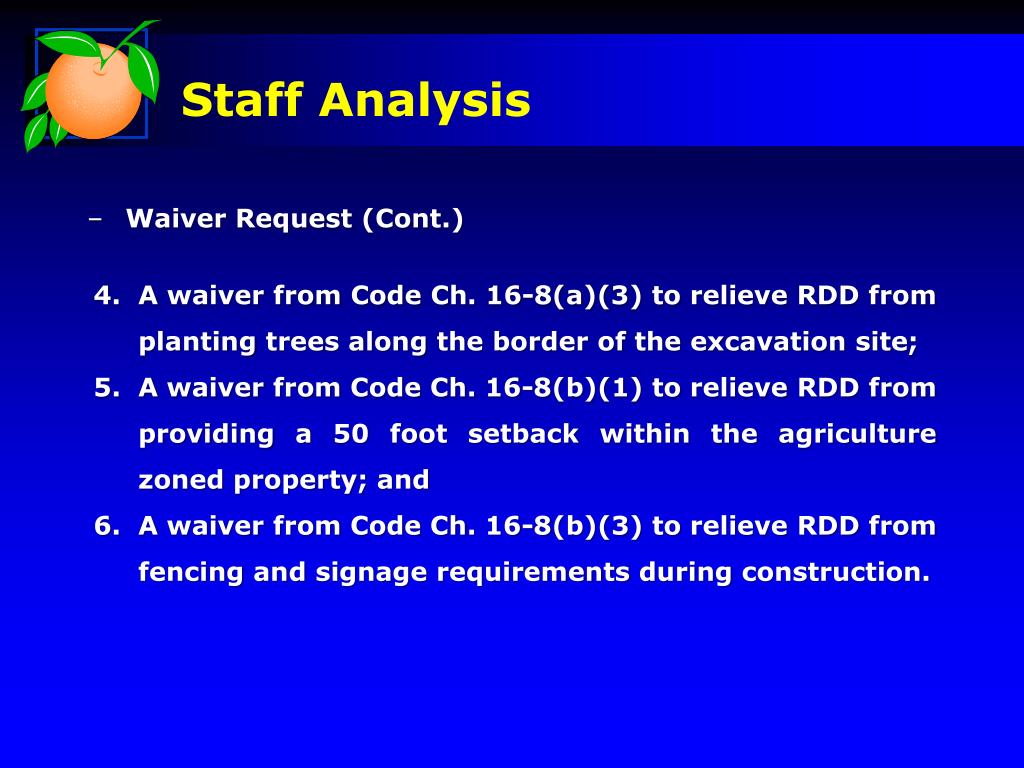 Staff Analysis

– Waiver Request (Cont.)

4. A waiver from Code Ch. 16-8(a)(3) to relieve RDD from planting trees along the border of the excavation site;
5. A waiver from Code Ch. 16-8(b)(1) to relieve RDD from providing a 50 foot setback within the agriculture zoned property; and
6. A waiver from Code Ch. 16-8(b)(3) to relieve RDD from fencing and signage requirements during construction.